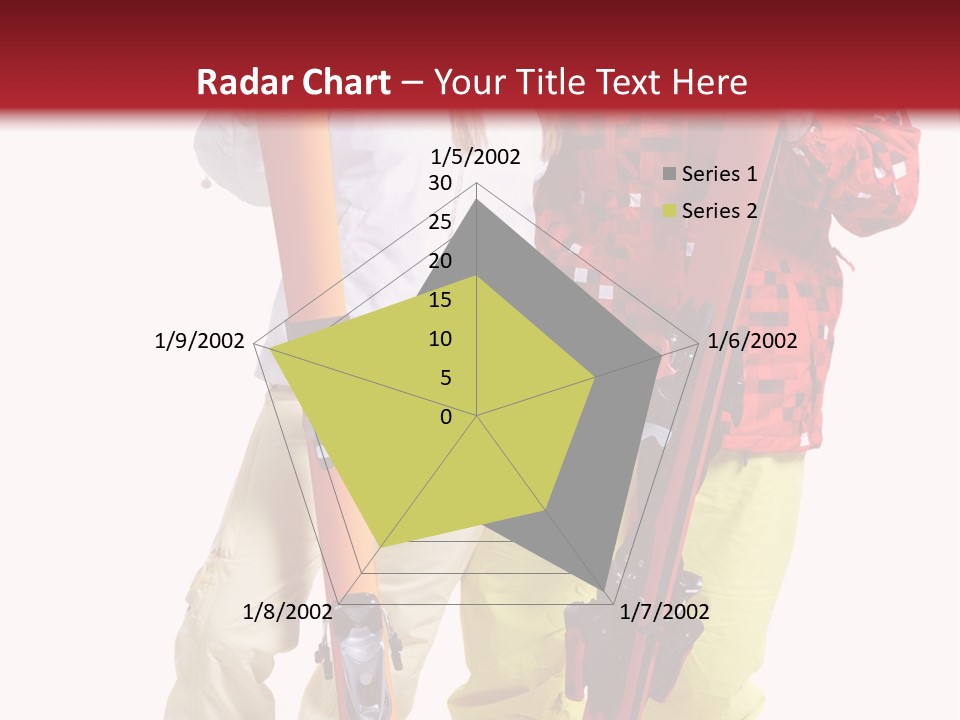 Radar Chart – Your Title Text Here

1/5/2002
1/6/2002
1/7/2002
1/8/2002
1/9/2002

30
25
20
15
10
5
0

Series 1
Series 2